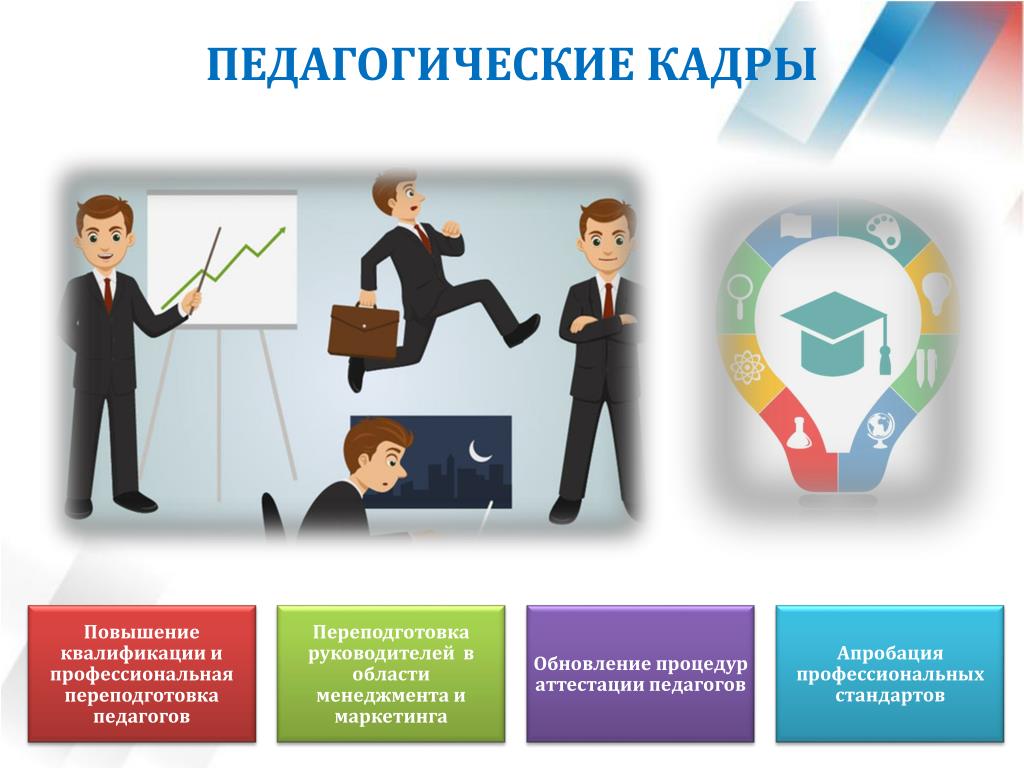 ПЕДАГОГИЧЕСКИЕ КАДРЫ

Повышение квалификации и профессиональная переподготовка педагогов

Переподготовка руководителей в области менеджмента и маркетинга

Обновление процедур аттестации педагогов

Апробация профессиональных стандартов